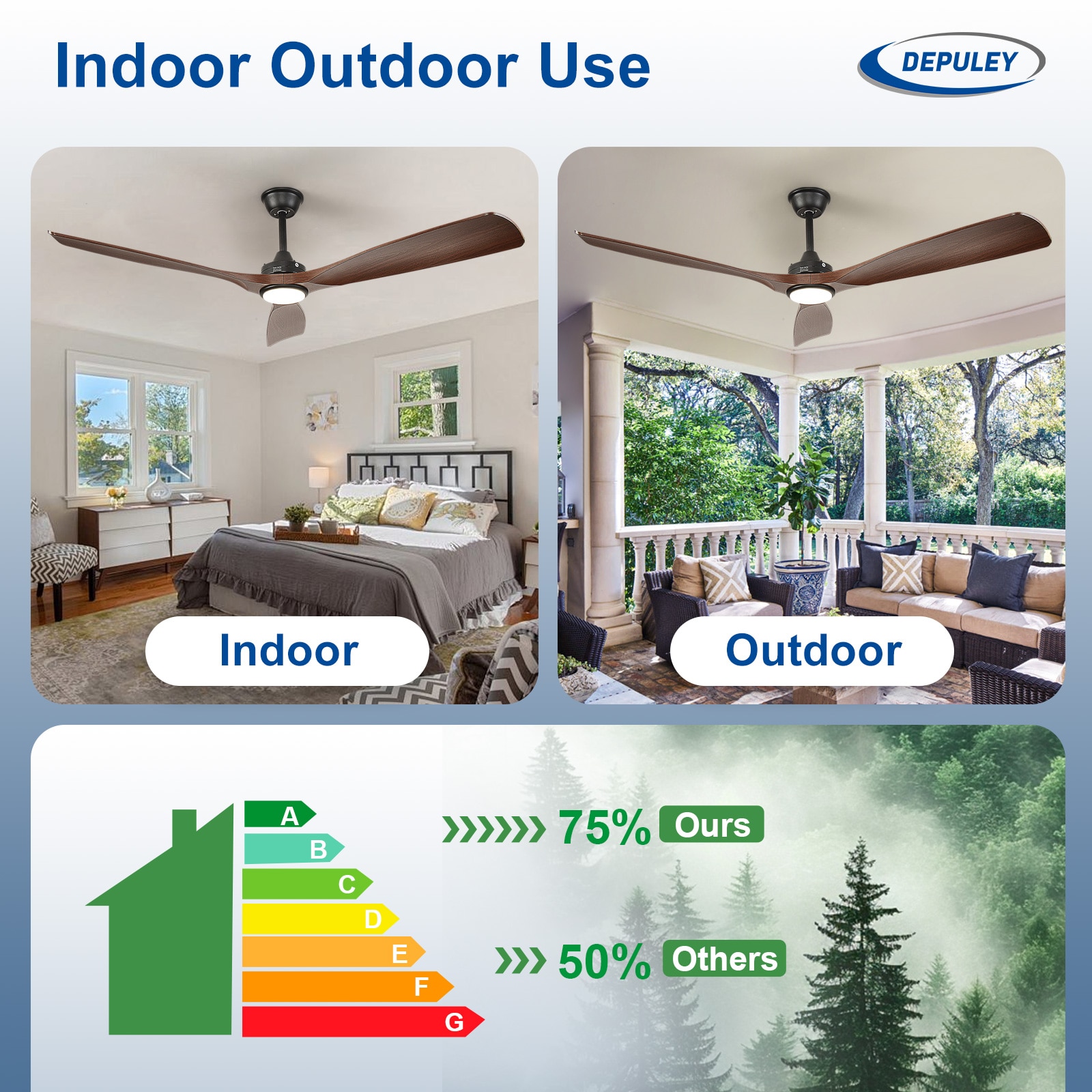 Indoor Outdoor Use

DEPULEY

Indoor

Outdoor

A
B
C
D
E
F
G

75% Ours

50% Others